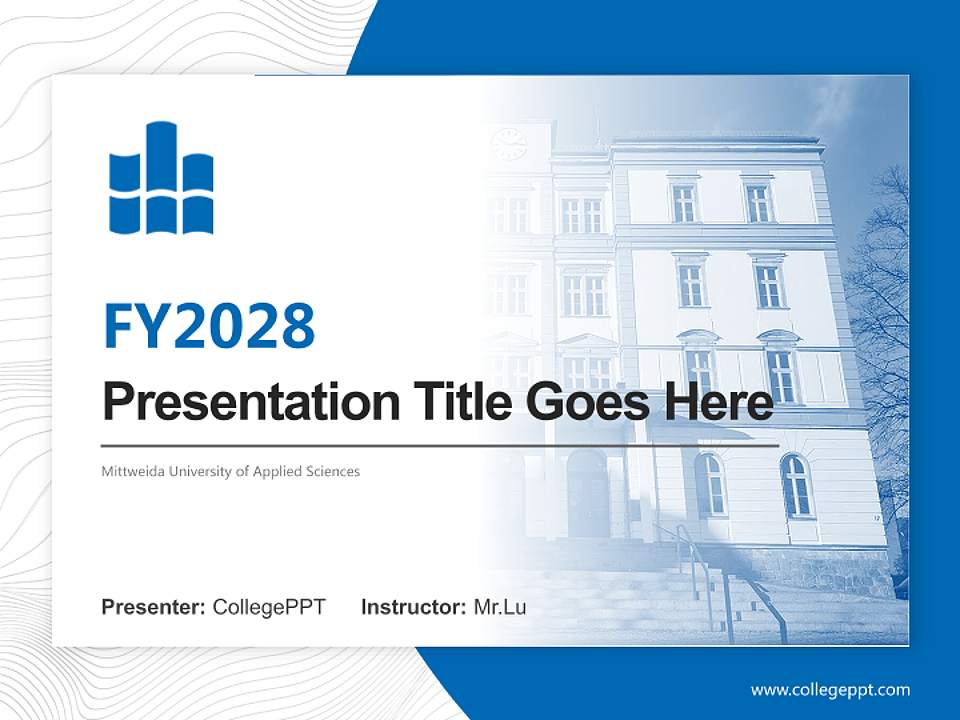 FY2028

Presentation Title Goes Here

Mittweida University of Applied Sciences

Presenter: CollegePPT Instructor: Mr.Lu

www.collegeppt.com